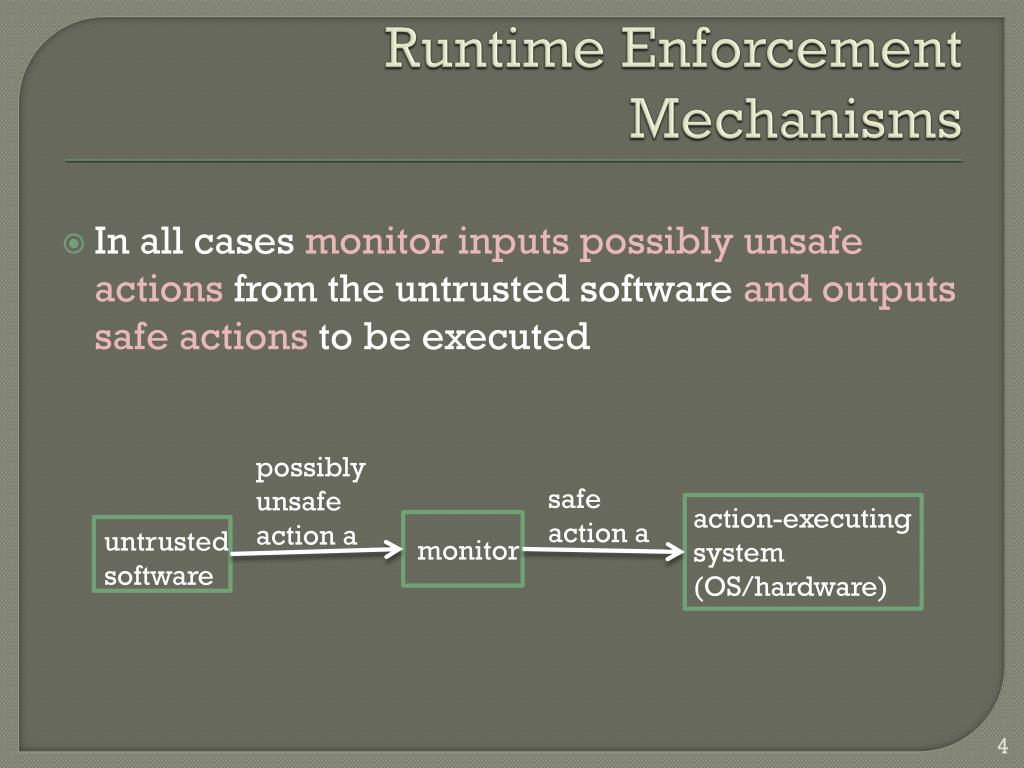 Runtime Enforcement Mechanisms

In all cases monitor inputs possibly unsafe actions from the untrusted software and outputs safe actions to be executed

untrusted software

possibly unsafe action a

monitor

safe action a

action-executing system (OS/hardware)

4